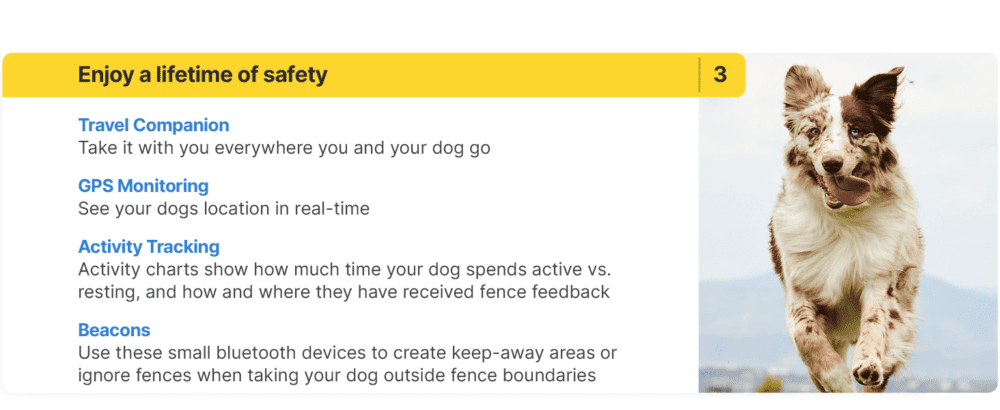 Enjoy a lifetime of safety

3

Travel Companion
Take it with you everywhere you and your dog go

GPS Monitoring
See your dogs location in real-time

Activity Tracking
Activity charts show how much time your dog spends active vs. resting, and how and where they have received fence feedback

Beacons
Use these small bluetooth devices to create keep-away areas or ignore fences when taking your dog outside fence boundaries